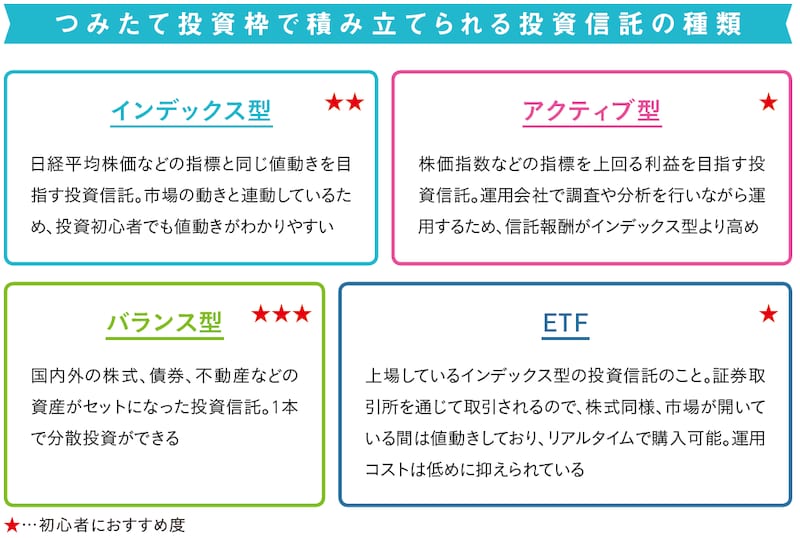 つみたて投資枠で積み立てられる投資信託の種類

インデックス型 ★★

日経平均株価などの指標と同じ値動きを目指す投資信託。市場の動きと連動しているため、投資初心者でも値動きがわかりやすい

アクティブ型 ★

株価指数などの指標を上回る利益を目指す投資信託。運用会社で調査や分析を行いながら運用するため、信託報酬がインデックス型より高め

バランス型 ★★★

国内外の株式、債券、不動産などの資産がセットになった投資信託。1本で分散投資ができる

ETF ★

上場しているインデックス型の投資信託のこと。証券取引所を通じて取引されるので、株式同様、市場が開いている間は値動きしており、リアルタイムで購入可能。運用コストは低めに抑えられている

★…初心者におすすめ度